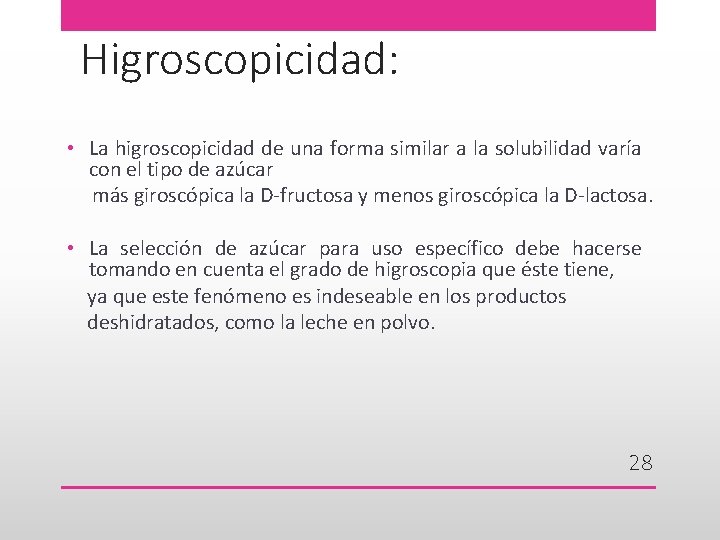 Higroscopicidad:

• La higroscopicidad de una forma similar a la solubilidad varía con el tipo de azúcar

más giroscópica la D-fructosa y menos giroscópica la D-lactosa.

• La selección de azúcar para uso específico debe hacerse tomando en cuenta el grado de higroscopia que éste tiene,

ya que este fenómeno es indeseable en los productos deshidratados, como la leche en polvo.

28